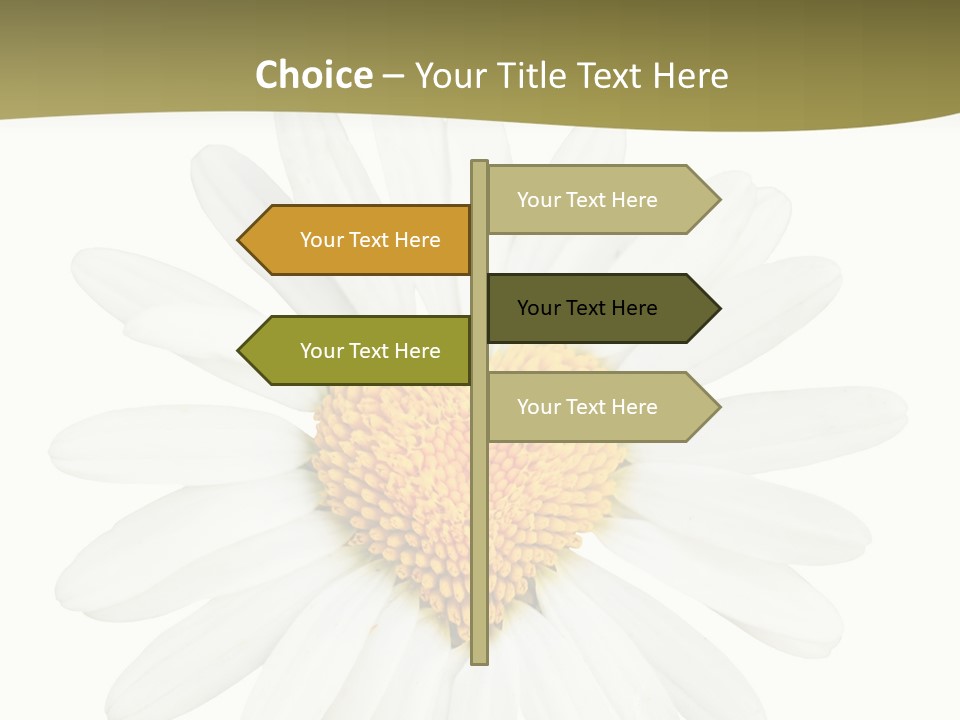 Choice – Your Title Text Here

Your Text Here

Your Text Here

Your Text Here

Your Text Here

Your Text Here